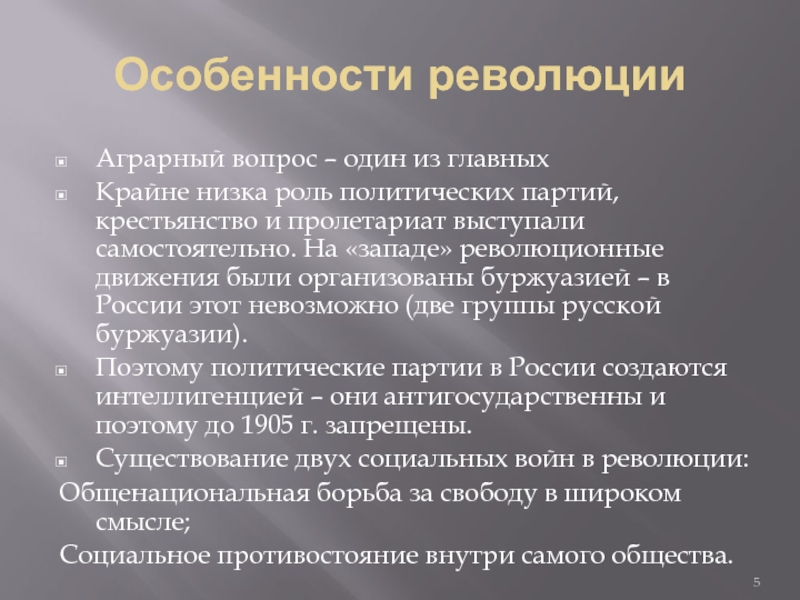 Особенности революции

Аграрный вопрос – один из главных

Крайне низка роль политических партий, крестьянство и пролетариат выступали самостоятельно. На «западе» революционные движения были организованы буржуазией – в России этот невозможно (две группы русской буржуазии).

Поэтому политические партии в России создаются интеллигенцией – они антигосударственны и поэтому до 1905 г. запрещены.

Существование двух социальных войн в революции:

Общенациональная борьба за свободу в широком смысле;

Социальное противостояние внутри самого общества.

5